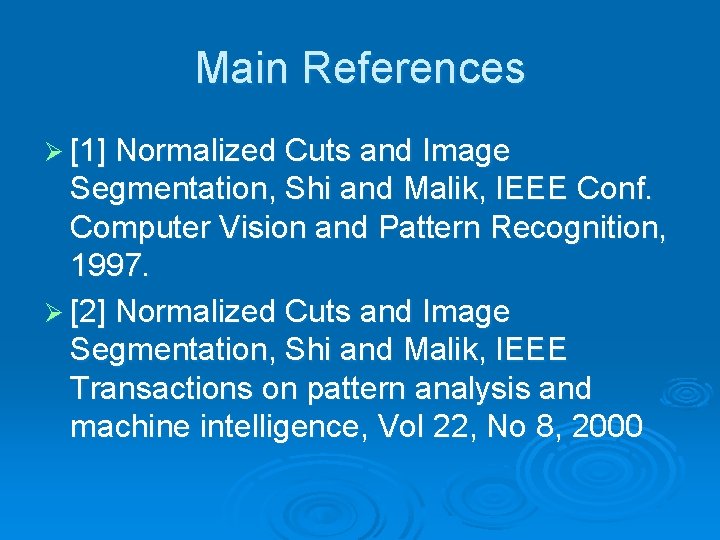 Main References

➢ [1] Normalized Cuts and Image Segmentation, Shi and Malik, IEEE Conf. Computer Vision and Pattern Recognition, 1997.

➢ [2] Normalized Cuts and Image Segmentation, Shi and Malik, IEEE Transactions on pattern analysis and machine intelligence, Vol 22, No 8, 2000